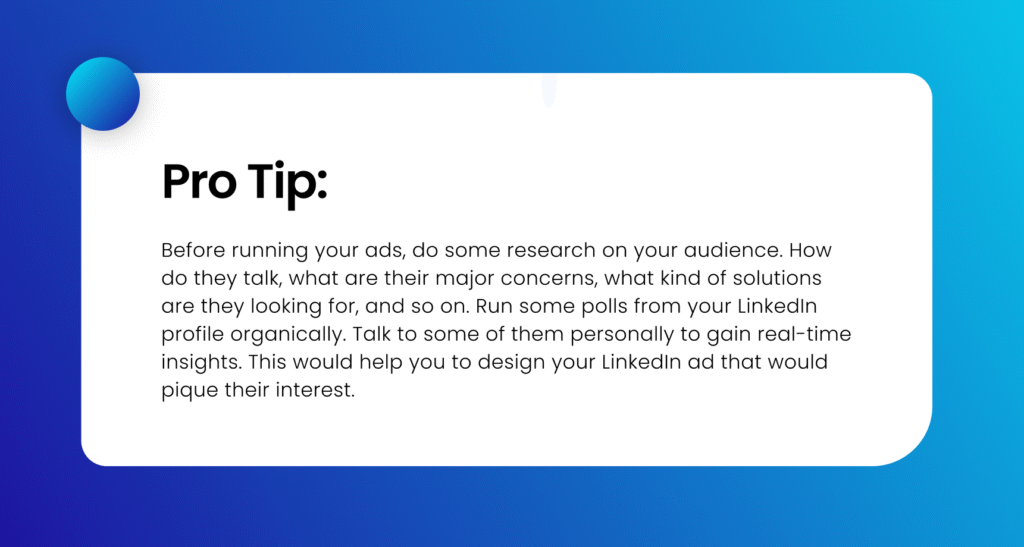 Pro Tip:

Before running your ads, do some research on your audience. How do they talk, what are their major concerns, what kind of solutions are they looking for, and so on. Run some polls from your LinkedIn profile organically. Talk to some of them personally to gain real-time insights. This would help you to design your LinkedIn ad that would pique their interest.